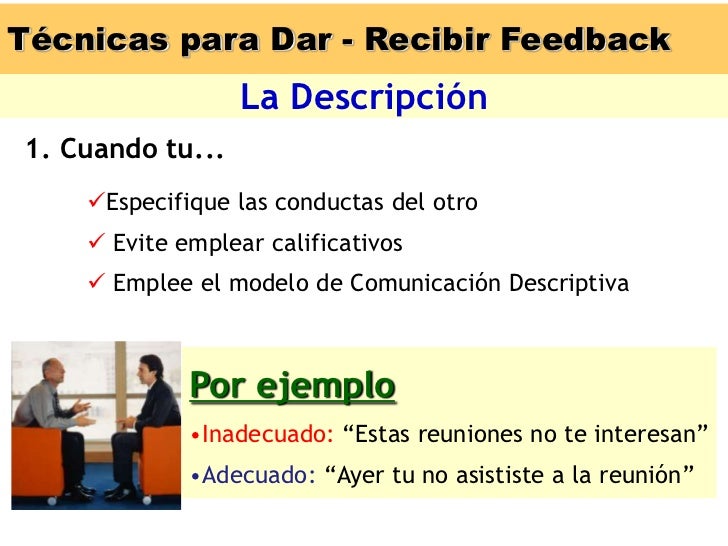 Técnicas para Dar - Recibir Feedback

La Descripción

1. Cuando tu...

✓Especifique las conductas del otro

✓ Evite emplear calificativos

✓ Emplee el modelo de Comunicación Descriptiva

Por ejemplo

•Inadecuado: “Estas reuniones no te interesan”

•Adecuado: “Ayer tu no asististe a la reunión”